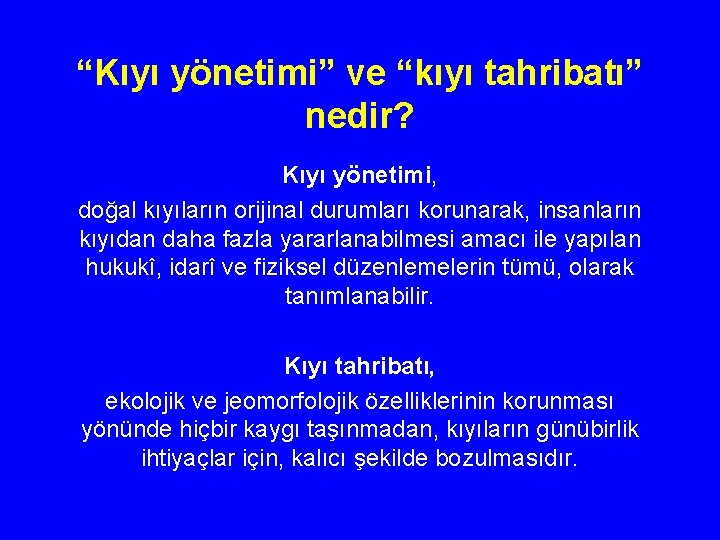 “Kıyı yönetimi” ve “kıyı tahribatı” nedir?

Kıyı yönetimi,

doğal kıyıların orijinal durumları korunarak, insanların kıyıdan daha fazla yararlanabilmesi amacı ile yapılan hukukî, idarî ve fiziksel düzenlemelerin tümü, olarak tanımlanabilir.

Kıyı tahribatı,

ekolojik ve jeomorfolojik özelliklerinin korunması yönünde hiçbir kaygı taşınmadan, kıyıların günübirlik ihtiyaçlar için, kalıcı şekilde bozulmasıdır.